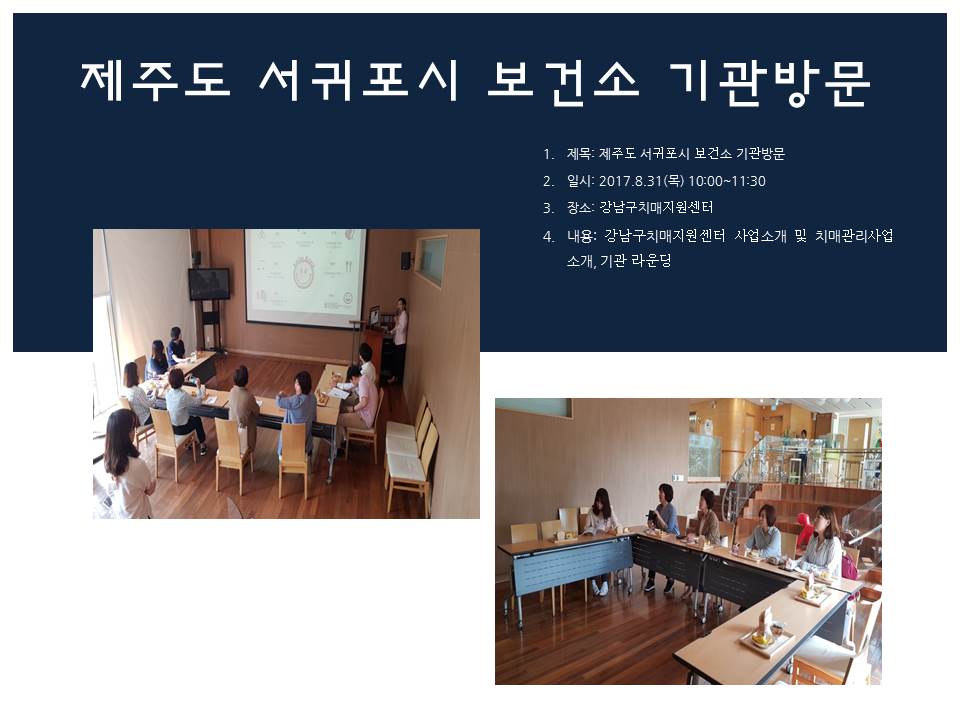 제주도 서귀포시 보건소 기관방문

1. 제목: 제주도 서귀포시 보건소 기관방문
2. 일시: 2017.8.31(목) 10:00~11:30
3. 장소: 강남구치매지원센터
4. 내용: 강남구치매지원센터 사업소개 및 치매관리사업 소개, 기관 라운딩